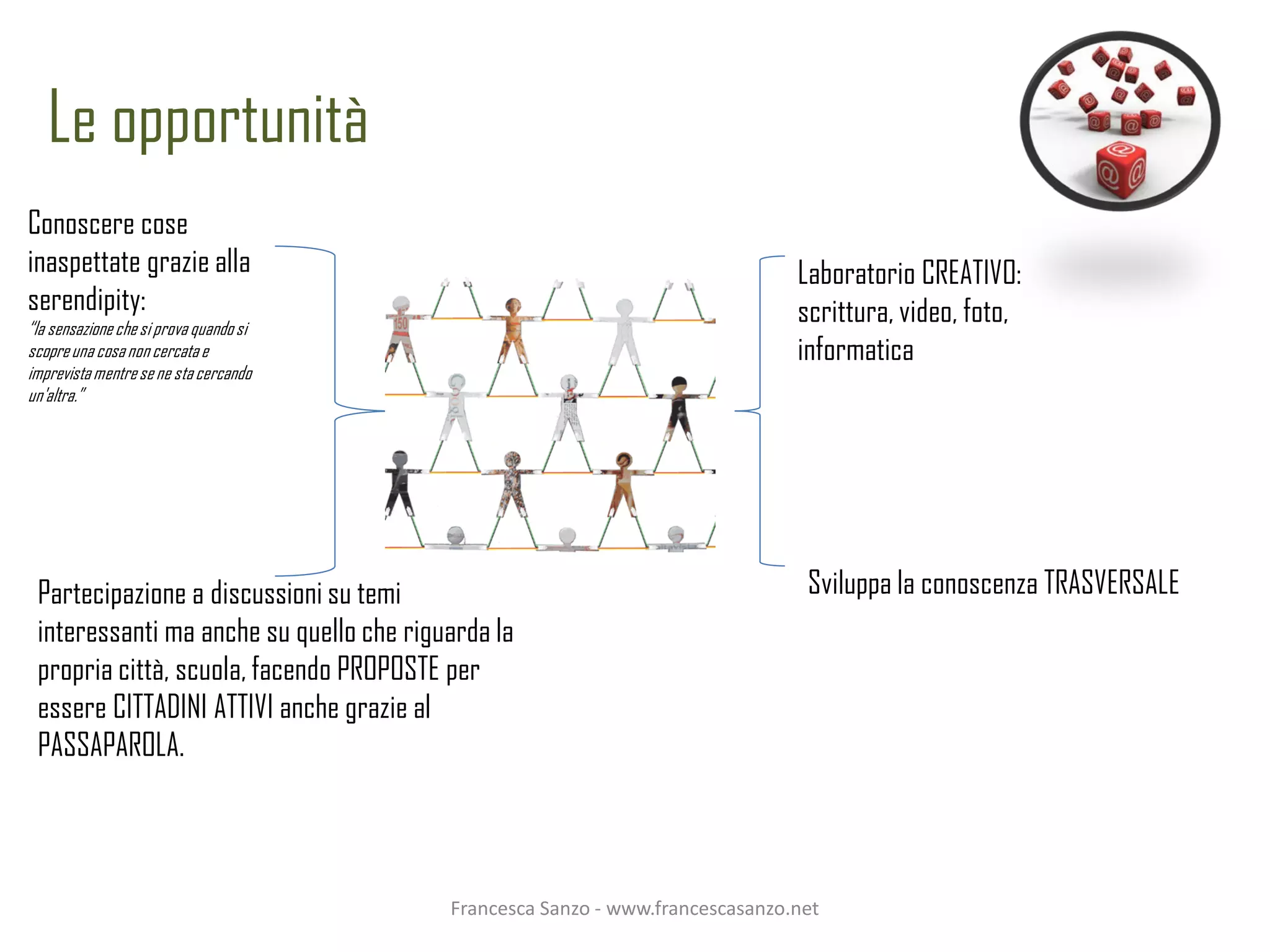 Le opportunità

Conoscere cose inaspettate grazie alla serendipity:
"la sensazione che si prova quando si scopre una cosa non cercata e imprevista mentre se ne sta cercando un'altra."

Laboratorio CREATIVO: scrittura, video, foto, informatica

Partecipazione a discussioni su temi interessanti ma anche su quello che riguarda la propria città, scuola, facendo PROPOSTE per essere CITTADINI ATTIVI anche grazie al PASSAPAROLA.

Sviluppa la conoscenza TRASVERSALE

Francesca Sanzo - www.francescasanzo.net